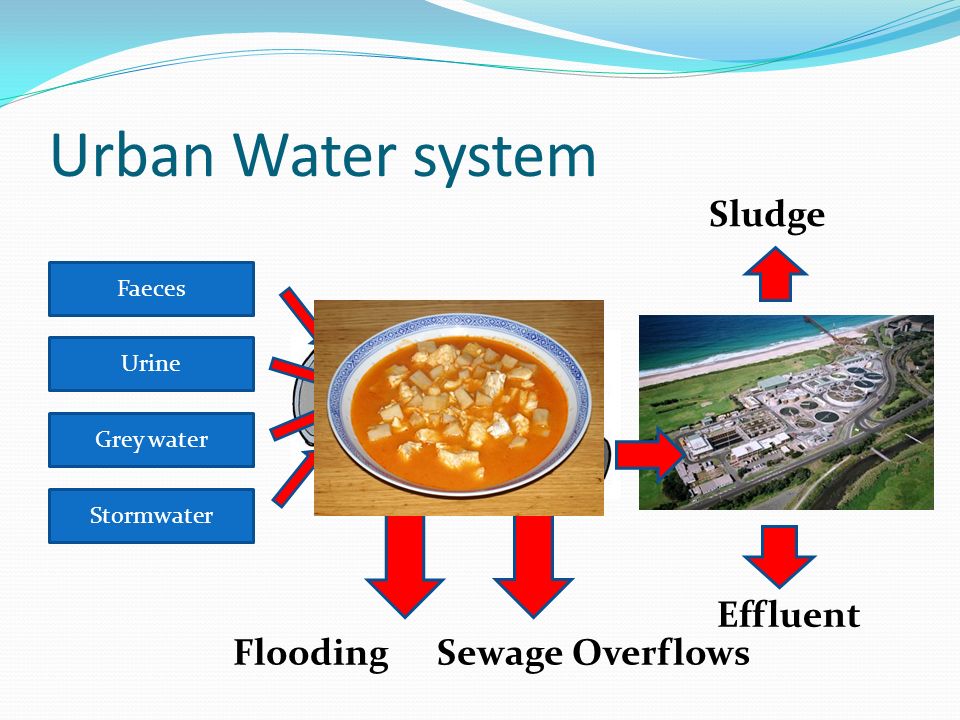 Urban Water system

Sludge

Faeces

Urine

Grey water

Stormwater

Effluent

Flooding

Sewage Overflows